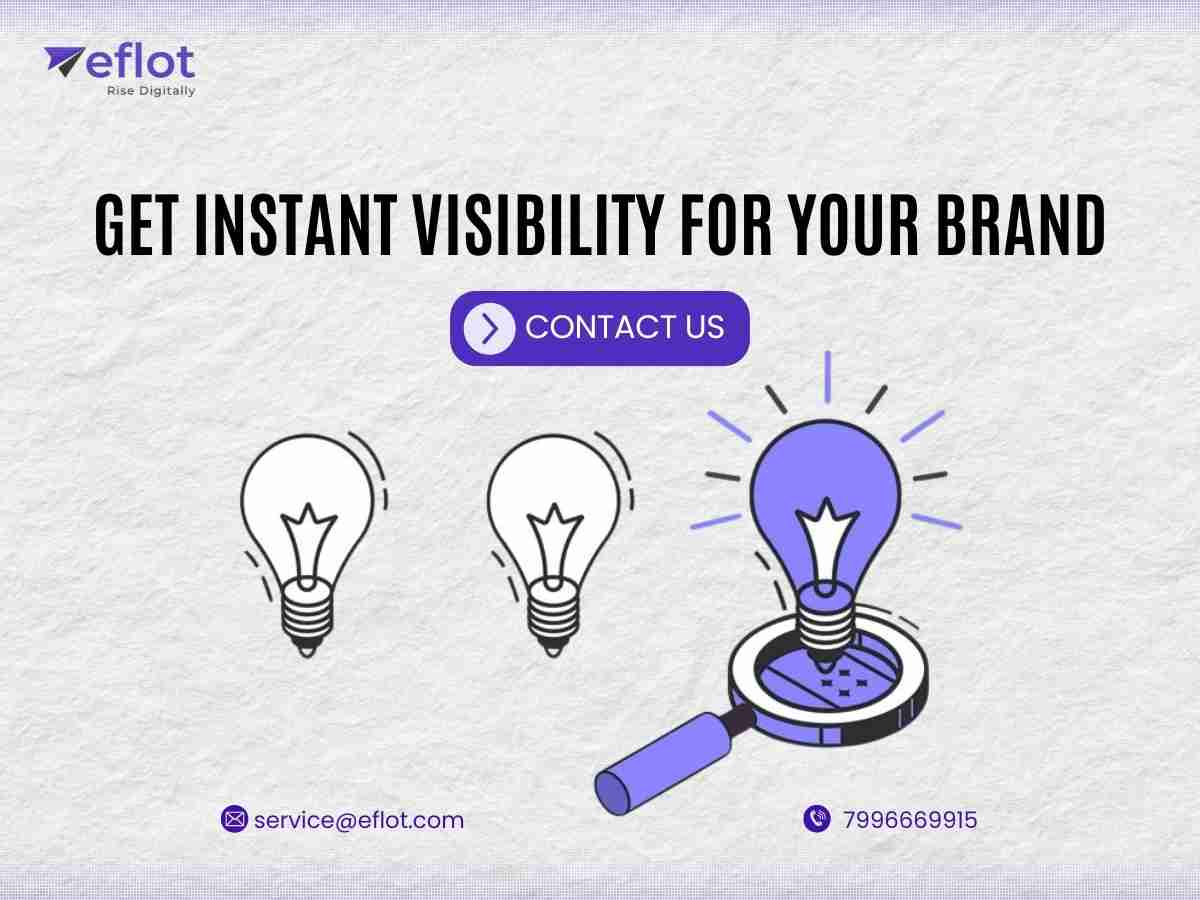 eflot
Rise Digitally

GET INSTANT VISIBILITY FOR YOUR BRAND

CONTACT US

service@eflot.com

7996669915